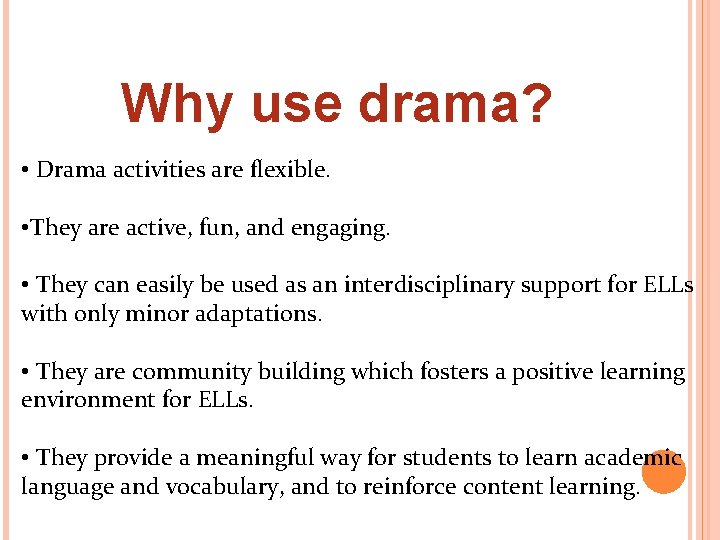 Why use drama?

• Drama activities are flexible.

•They are active, fun, and engaging.

• They can easily be used as an interdisciplinary support for ELLs with only minor adaptations.

• They are community building which fosters a positive learning environment for ELLs.

• They provide a meaningful way for students to learn academic language and vocabulary, and to reinforce content learning.